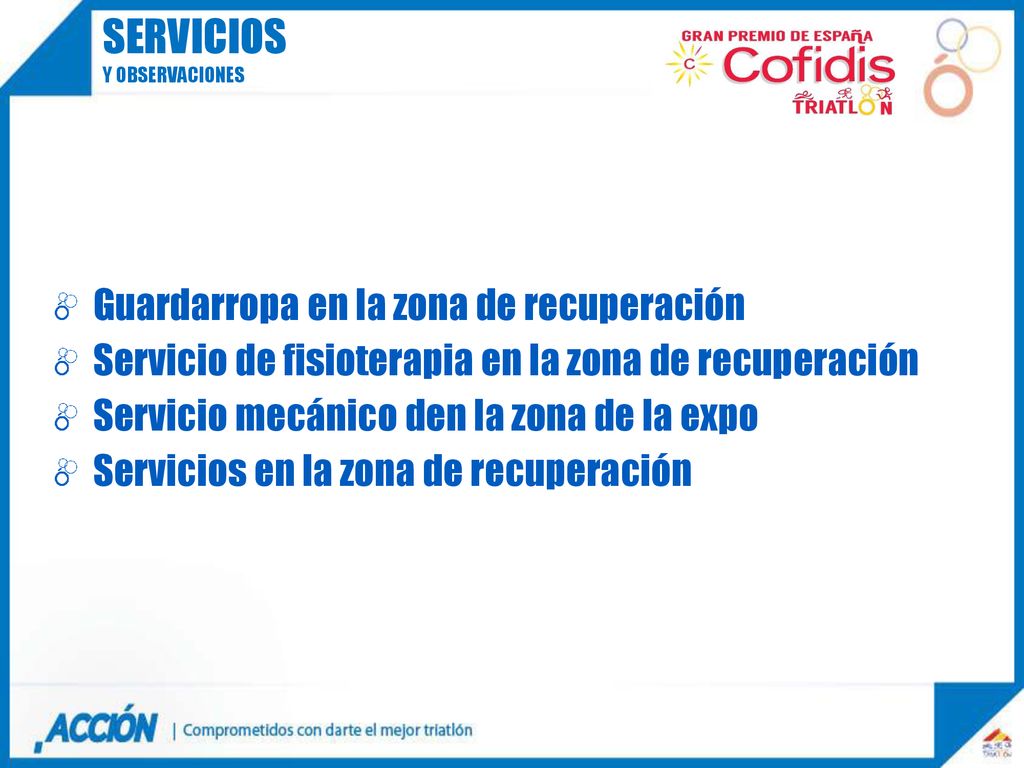 SERVICIOS
Y OBSERVACIONES

GRAN PREMIO DE ESPAÑA
Cofidis
TRIATLON

Guardarropa en la zona de recuperación
Servicio de fisioterapia en la zona de recuperación
Servicio mecánico den la zona de la expo
Servicios en la zona de recuperación

ACCIÓN | Comprometidos con darte el mejor triatlón